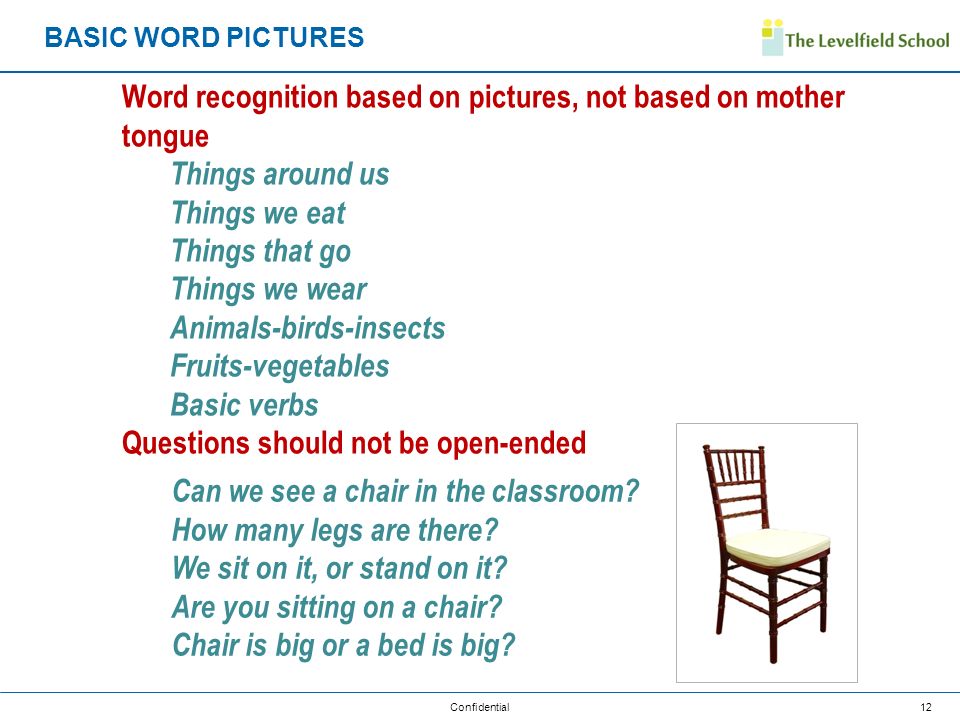 BASIC WORD PICTURES

The Levelfield School

Word recognition based on pictures, not based on mother tongue

Things around us
Things we eat
Things that go
Things we wear
Animals-birds-insects
Fruits-vegetables
Basic verbs

Questions should not be open-ended

Can we see a chair in the classroom?
How many legs are there?
We sit on it, or stand on it?
Are you sitting on a chair?
Chair is big or a bed is big?

Confidential

12